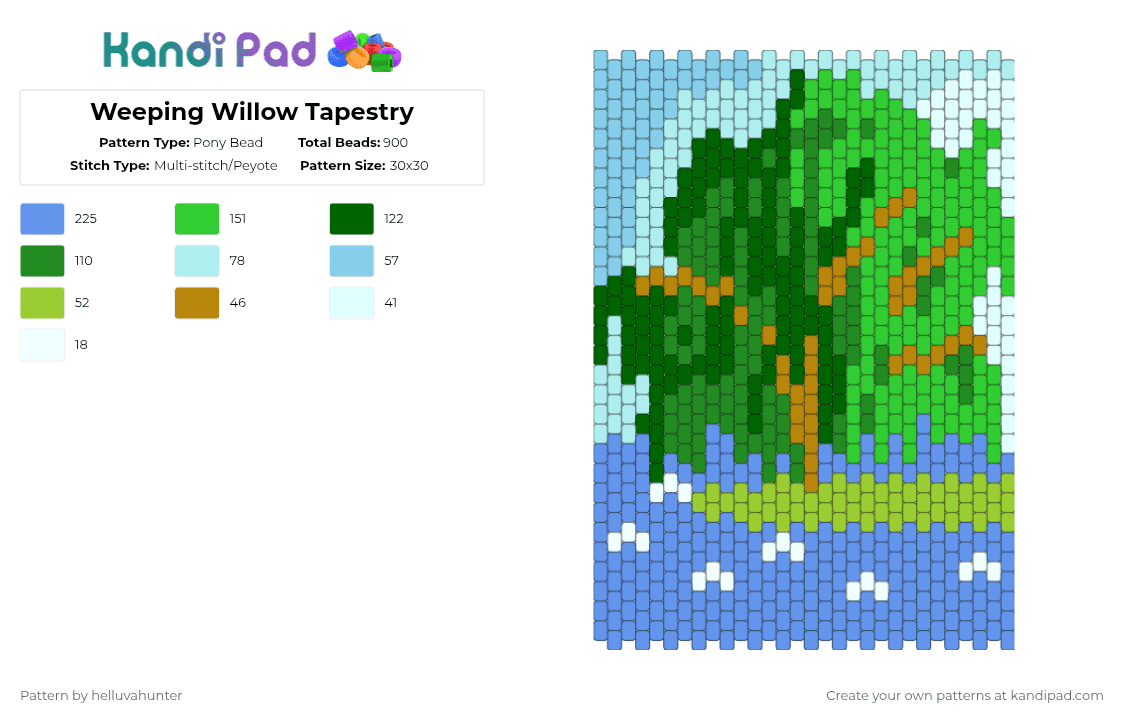 Kandi Pad

Weeping Willow Tapestry

Pattern Type: Pony Bead   Total Beads: 900
Stitch Type: Multi-stitch/Peyote   Pattern Size: 30x30

225
151
122
110
78
57
52
46
41
18

Pattern by helluvahunter

Create your own patterns at kandipad.com